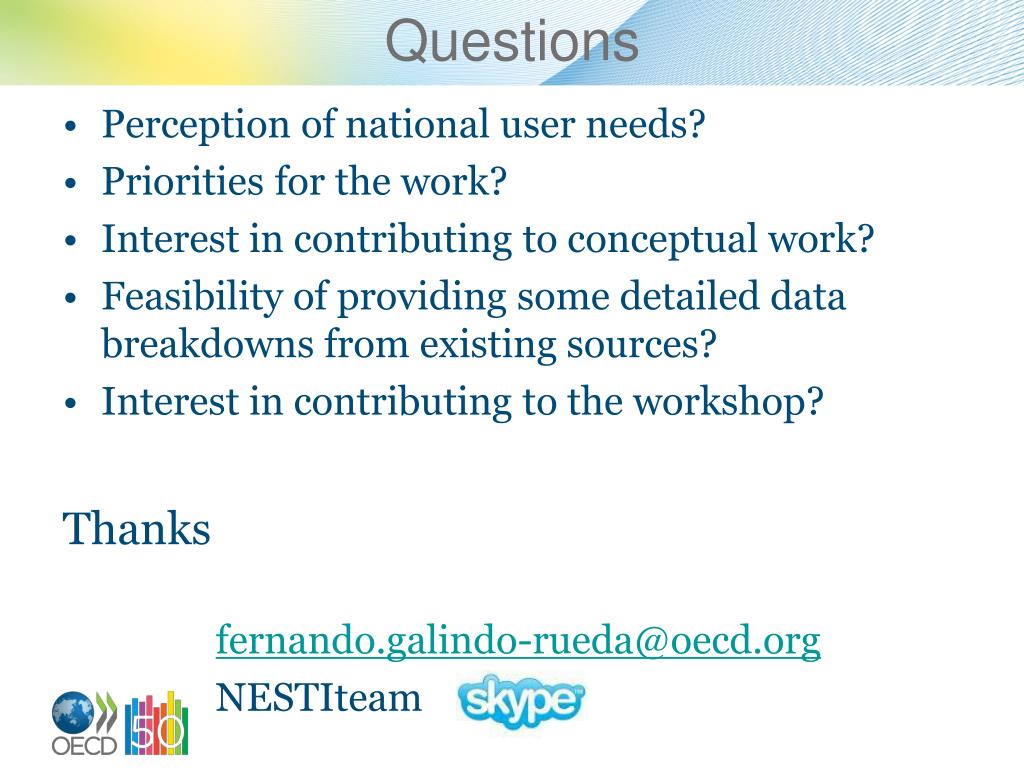 Questions

• Perception of national user needs?
• Priorities for the work?
• Interest in contributing to conceptual work?
• Feasibility of providing some detailed data breakdowns from existing sources?
• Interest in contributing to the workshop?

Thanks

fernando.galindo-rueda@oecd.org
NESTIteam skype

OECD 50